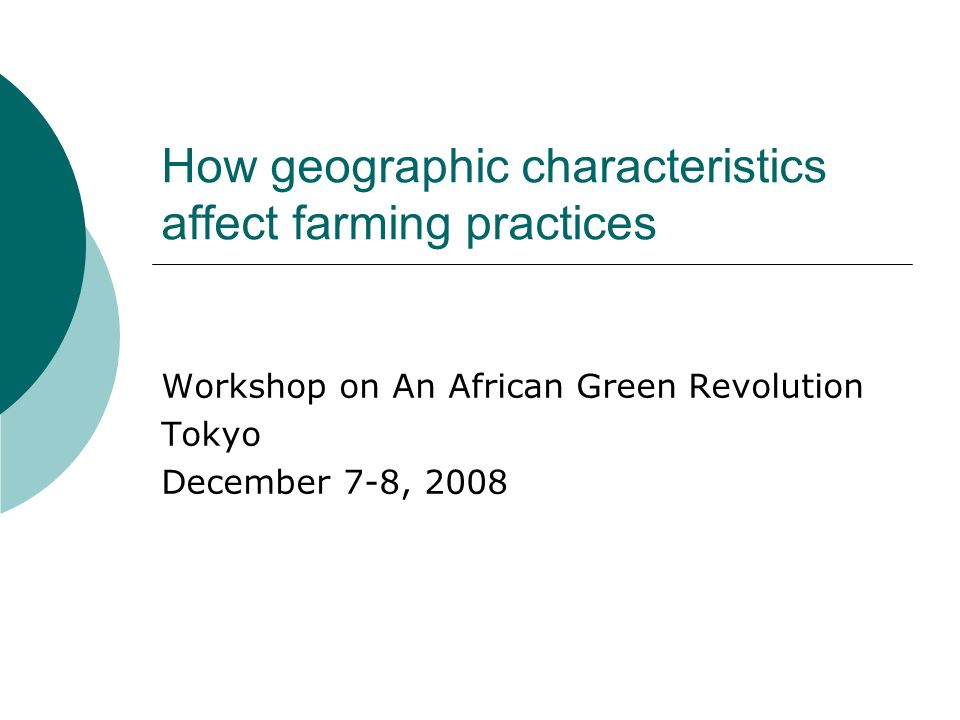 How geographic characteristics affect farming practices

Workshop on An African Green Revolution
Tokyo
December 7-8, 2008